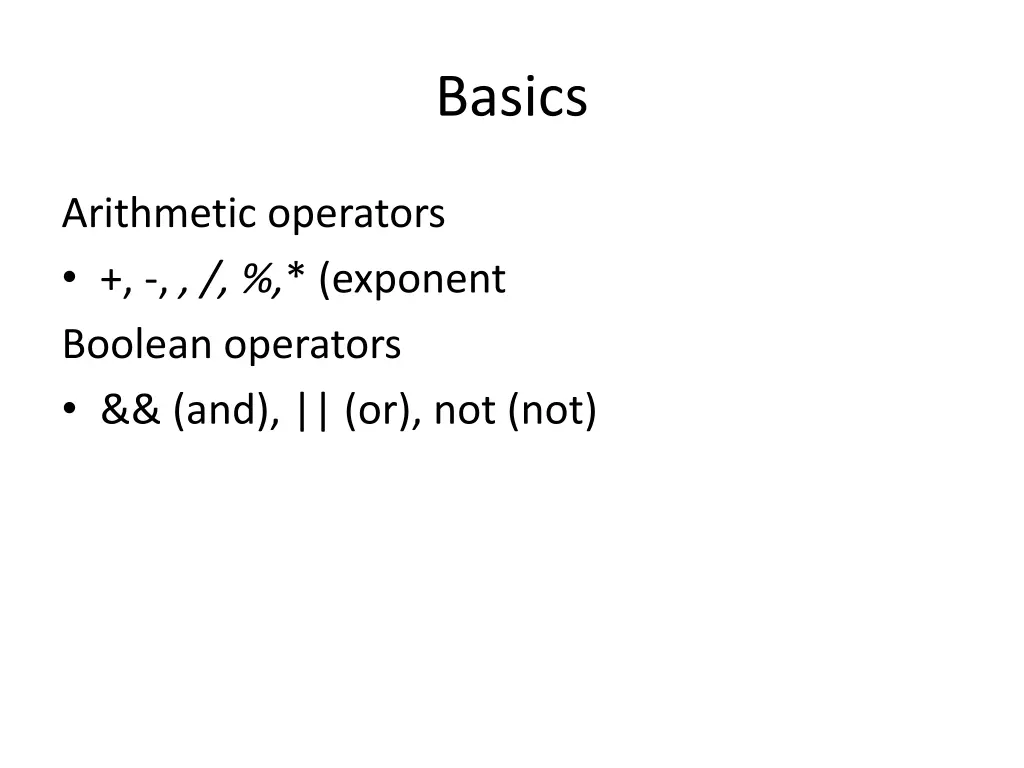 Basics

Arithmetic operators

• +, -, , /, %,* (exponent

Boolean operators

• && (and), || (or), not (not)